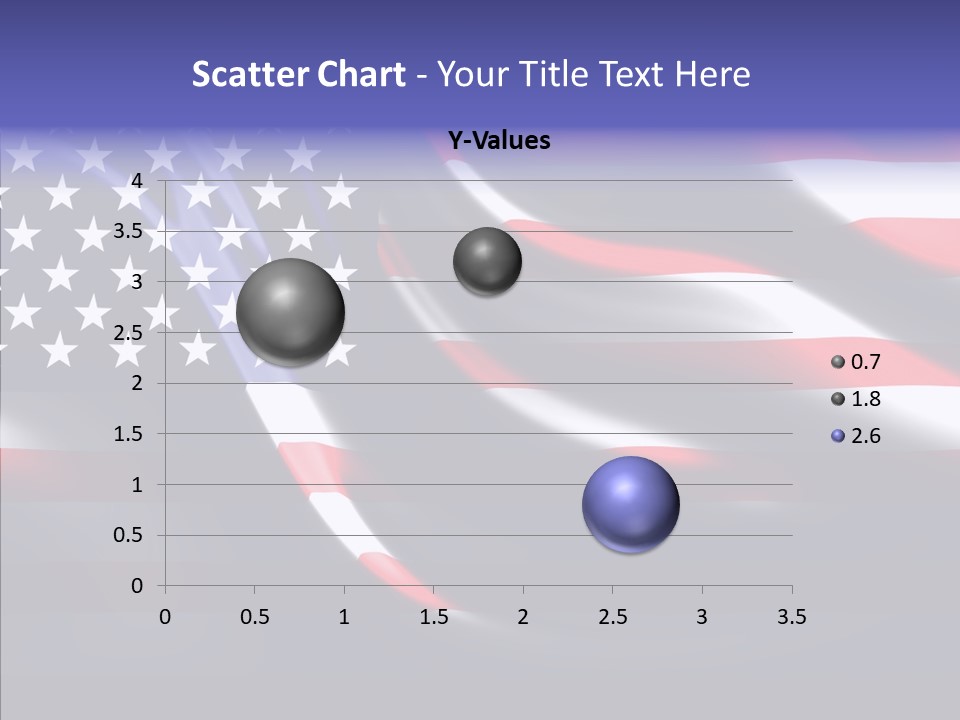 Scatter Chart - Your Title Text Here

Y-Values

4
3.5
3
2.5
2
1.5
1
0.5
0

0 0.5 1 1.5 2 2.5 3 3.5

0.7
1.8
2.6